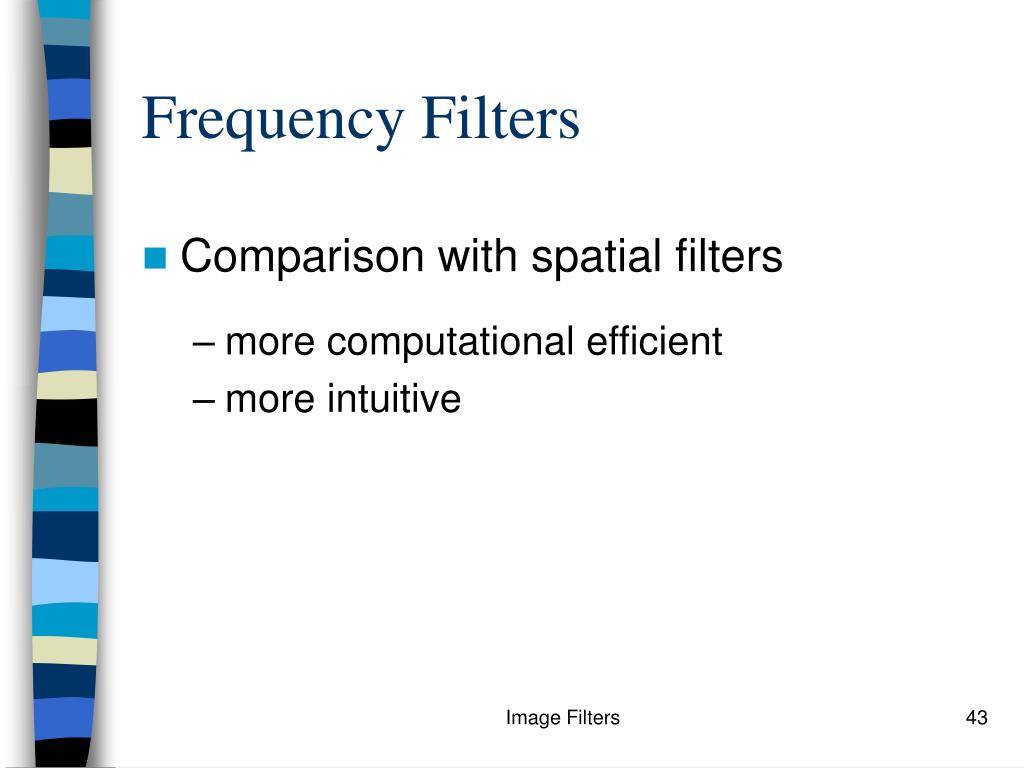 Frequency Filters

Comparison with spatial filters

– more computational efficient

– more intuitive

Image Filters

43